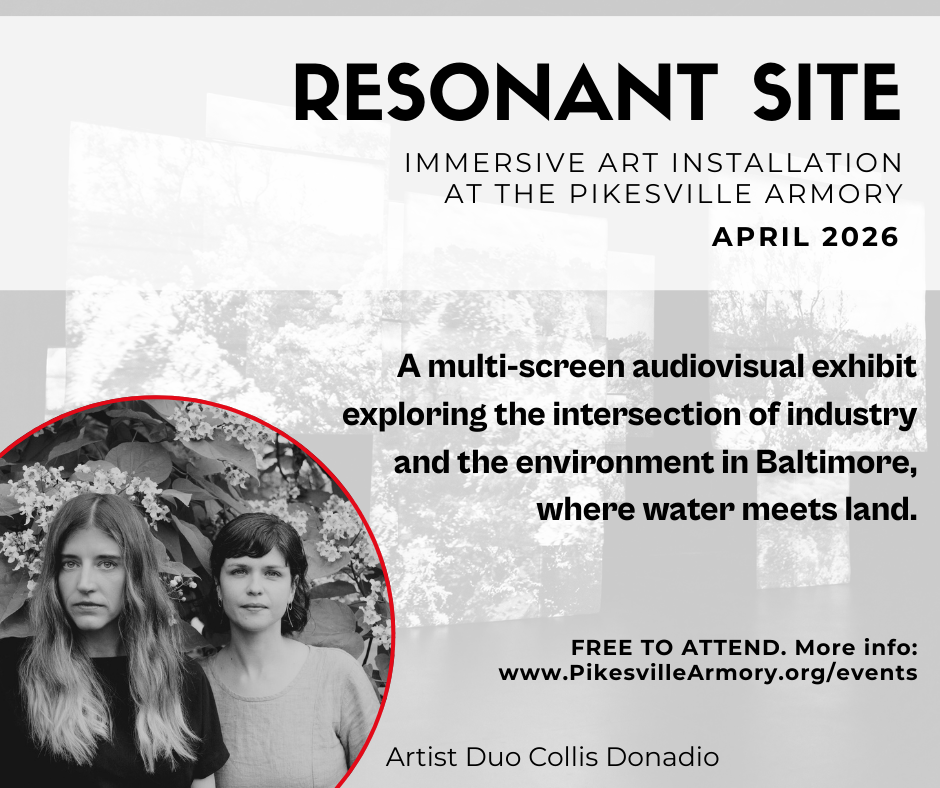 RESONANT SITE

IMMERSIVE ART INSTALLATION AT THE PIKESVILLE ARMORY

APRIL 2026

A multi-screen audiovisual exhibit exploring the intersection of industry and the environment in Baltimore, where water meets land.

FREE TO ATTEND. More info: www.PikesvilleArmory.org/events

Artist Duo Collis Donadio